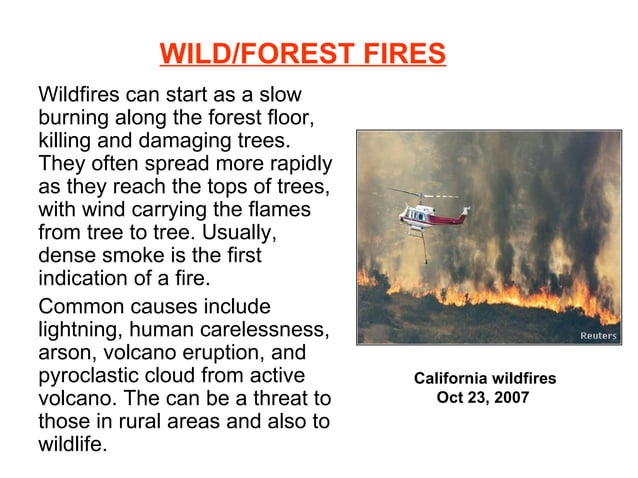 WILD/FOREST FIRES

Wildfires can start as a slow burning along the forest floor, killing and damaging trees. They often spread more rapidly as they reach the tops of trees, with wind carrying the flames from tree to tree. Usually, dense smoke is the first indication of a fire.

Common causes include lightning, human carelessness, arson, volcano eruption, and pyroclastic cloud from active volcano. The can be a threat to those in rural areas and also to wildlife.

Reuters

California wildfires
Oct 23, 2007